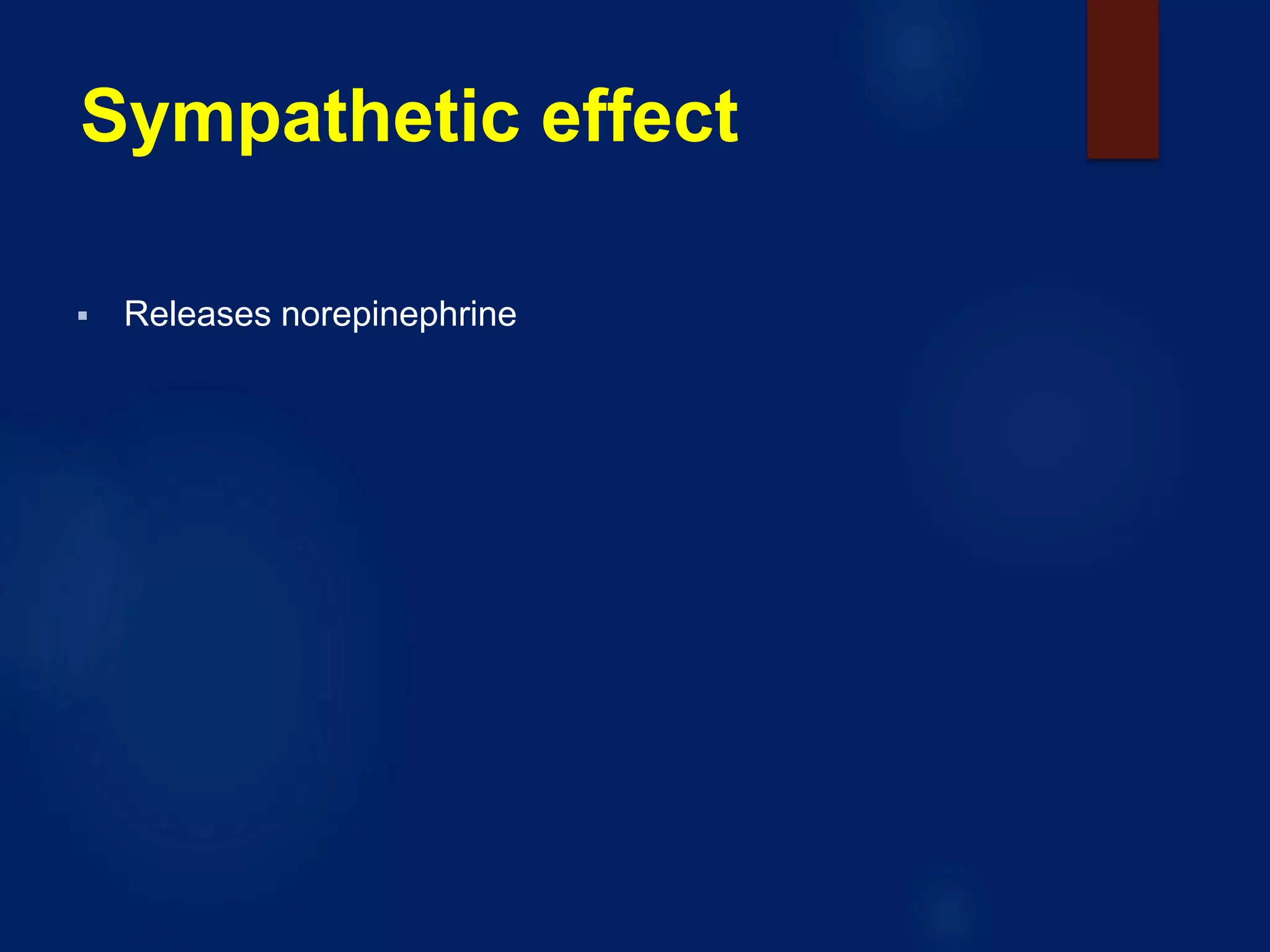 Sympathetic effect

• Releases norepinephrine